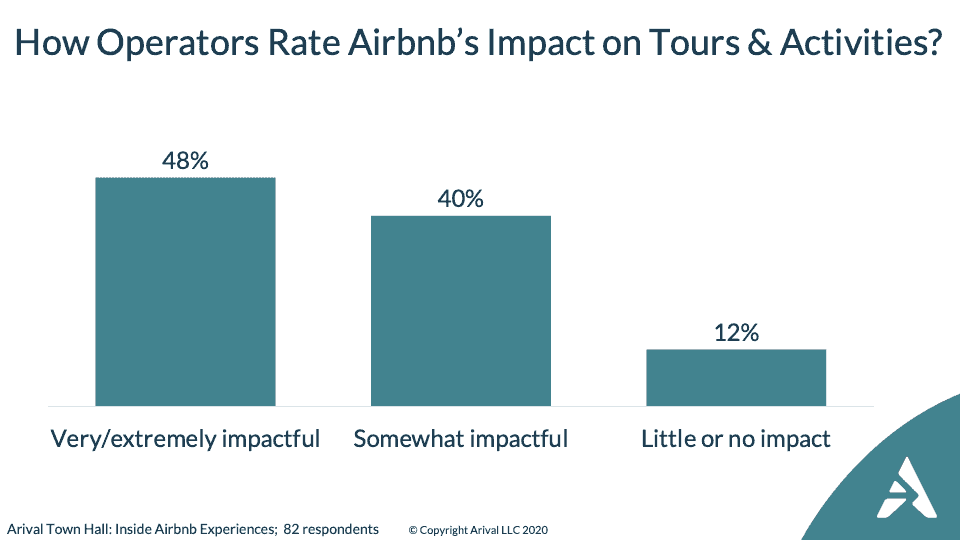 How Operators Rate Airbnb's Impact on Tours & Activities?

48%

40%

12%

Very/extremely impactful

Somewhat impactful

Little or no impact

Arival Town Hall: Inside Airbnb Experiences; 82 respondents

© Copyright Arival LLC 2020